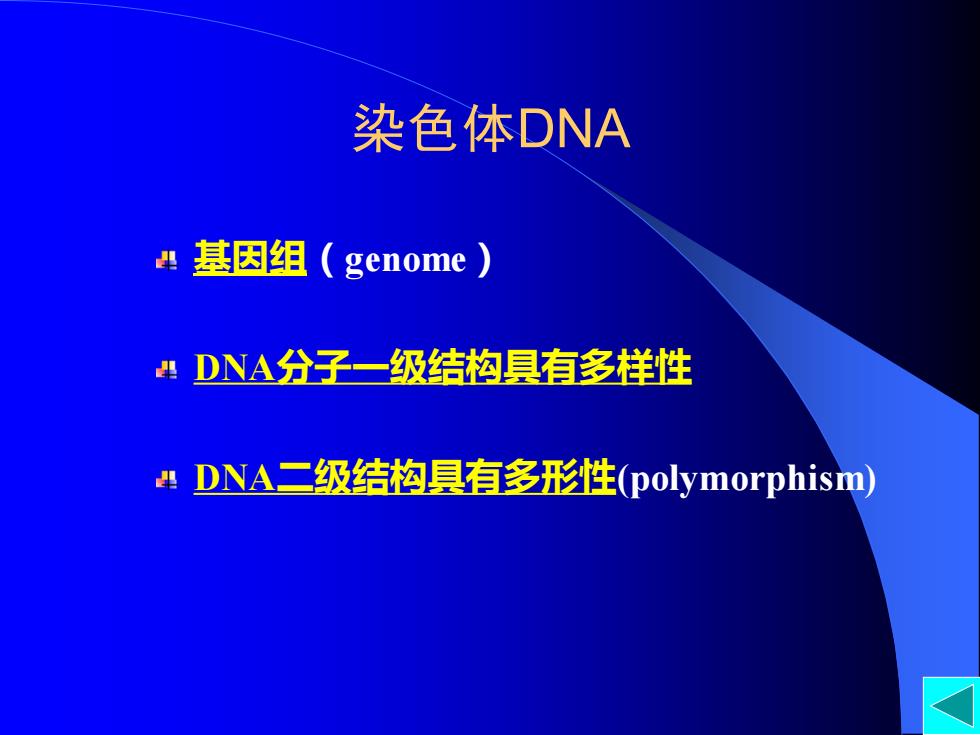 染色体DNA

基因组（genome）

DNA分子一级结构具有多样性

DNA二级结构具有多形性(polymorphism)